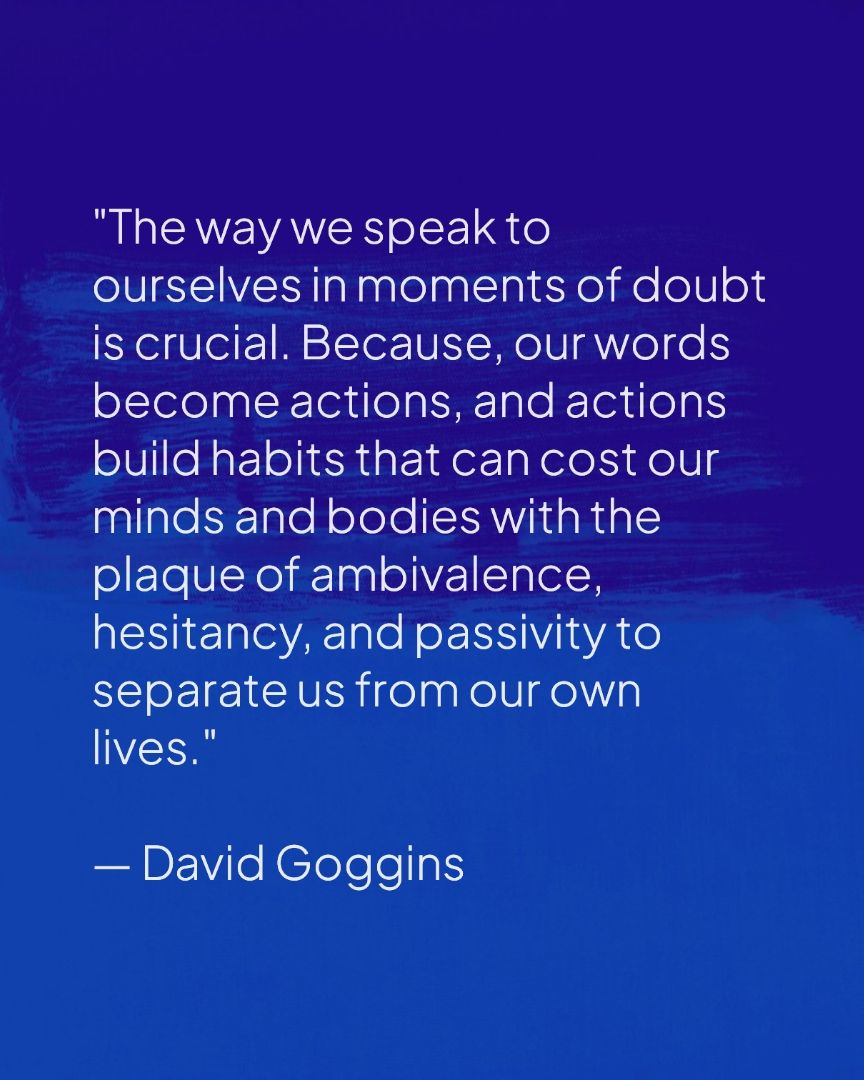 "The way we speak to ourselves in moments of doubt is crucial. Because, our words become actions, and actions build habits that can cost our minds and bodies with the plaque of ambivalence, hesitancy, and passivity to separate us from our own lives."

— David Goggins